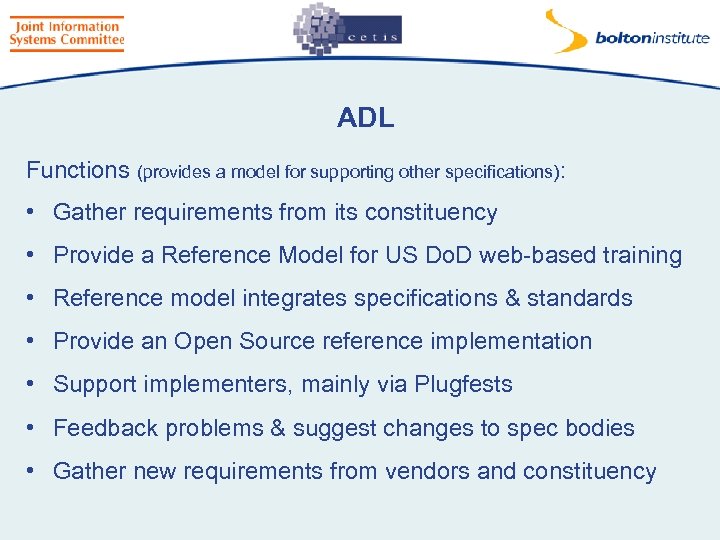 Joint Information Systems Committee

cetis

boltoninstitute

ADL

Functions (provides a model for supporting other specifications):

• Gather requirements from its constituency
• Provide a Reference Model for US DoD web-based training
• Reference model integrates specifications & standards
• Provide an Open Source reference implementation
• Support implementers, mainly via Plugfests
• Feedback problems & suggest changes to spec bodies
• Gather new requirements from vendors and constituency